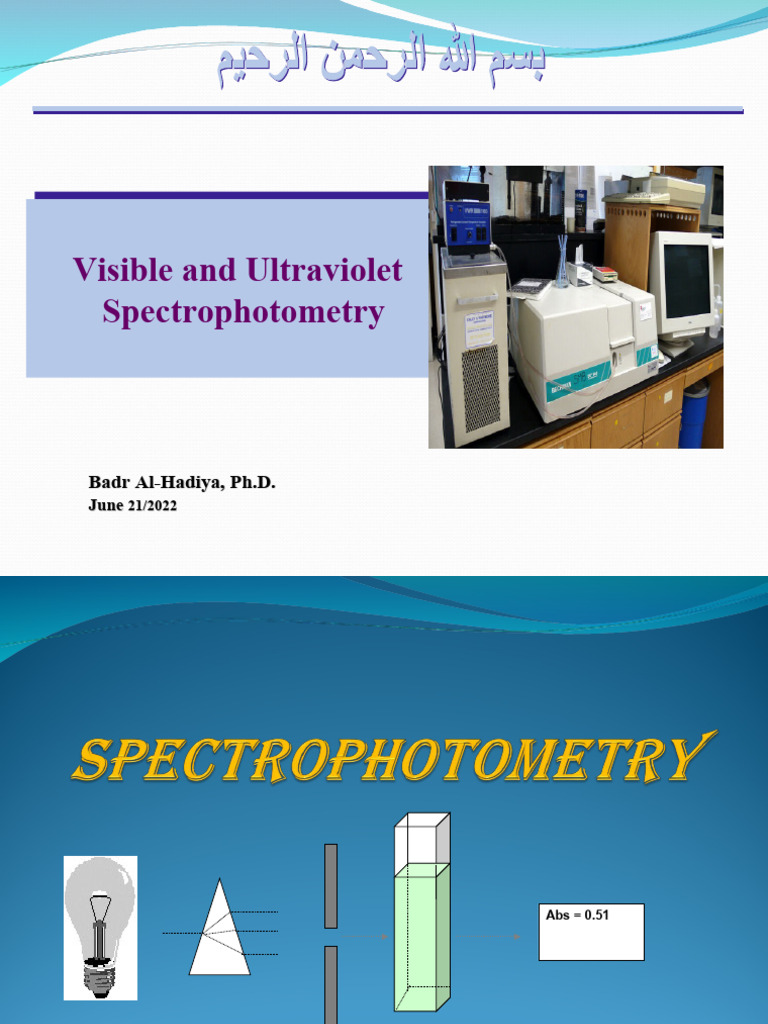 بسم الله الرحمن الرحيم

Visible and Ultraviolet Spectrophotometry

Badr Al-Hadiya, Ph.D.
June 21/2022

SPECTROPHOTOMETRY

Abs = 0.51